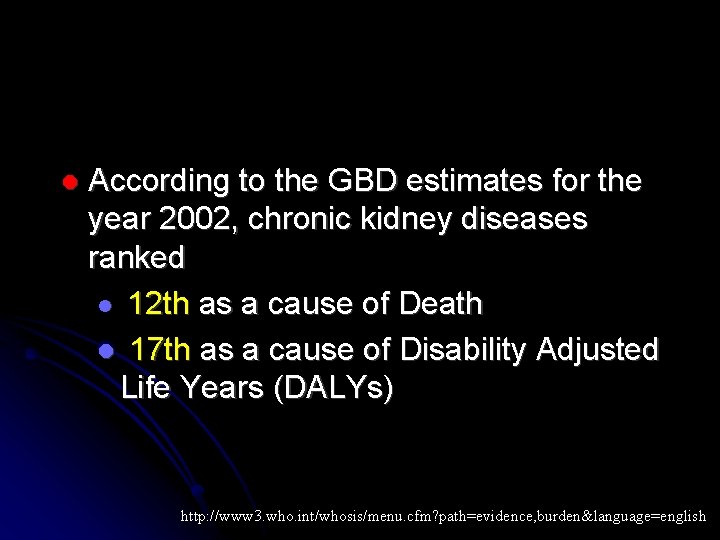 According to the GBD estimates for the year 2002, chronic kidney diseases ranked

12th as a cause of Death

17th as a cause of Disability Adjusted Life Years (DALYs)

http://www3.who.int/whosis/menu.cfm?path=evidence,burden&language=english